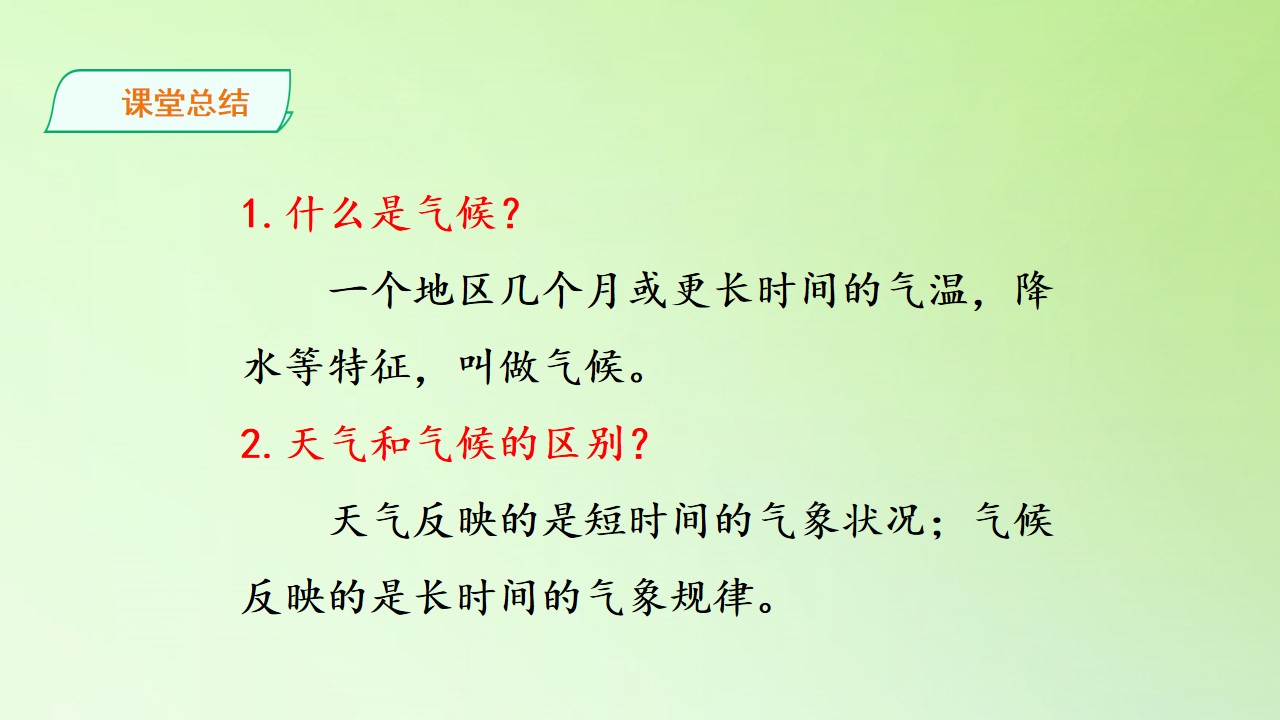 课堂总结

1.什么是气候？

一个地区几个月或更长时间的气温，降水等特征，叫做气候。

2.天气和气候的区别？

天气反映的是短时间的气象状况；气候反映的是长时间的气象规律。